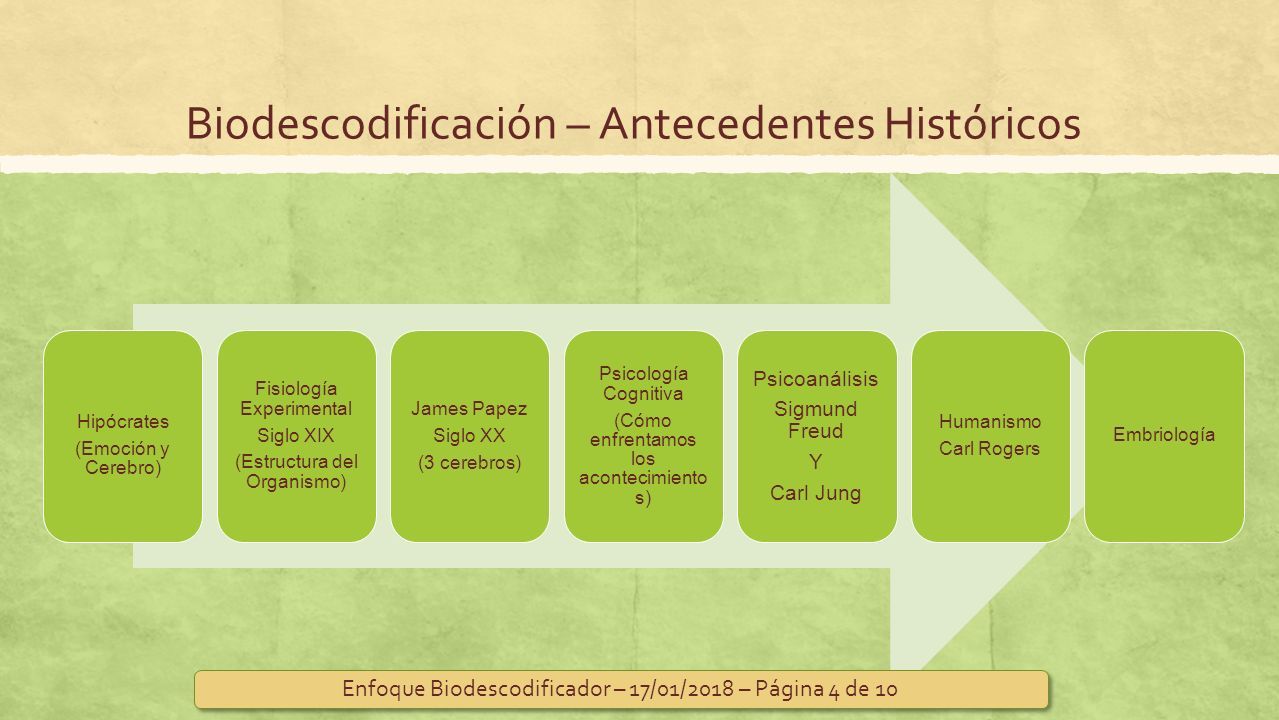 Biodescodificación – Antecedentes Históricos

Hipócrates
(Emoción y Cerebro)

Fisiología Experimental
Siglo XIX
(Estructura del Organismo)

James Papez
Siglo XX
(3 cerebros)

Psicología Cognitiva
(Cómo enfrentamos los acontecimientos)

Psicoanálisis
Sigmund Freud
Y
Carl Jung

Humanismo
Carl Rogers

Embriología

Enfoque Biodescodificador – 17/01/2018 – Página 4 de 10